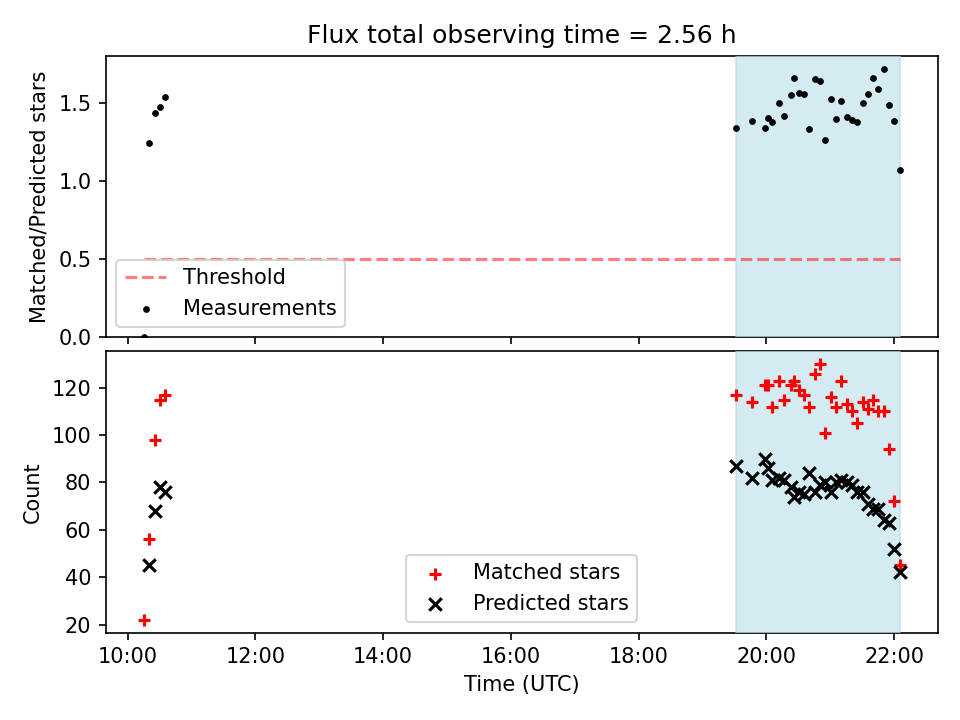 Flux total observing time = 2.56 h

Matched/Predicted stars

1.5
1.0
0.5
0.0

Threshold
Measurements

Count

120
100
80
60
40
20

Matched stars
Predicted stars

10:00
12:00
14:00
16:00
18:00
20:00
22:00

Time (UTC)